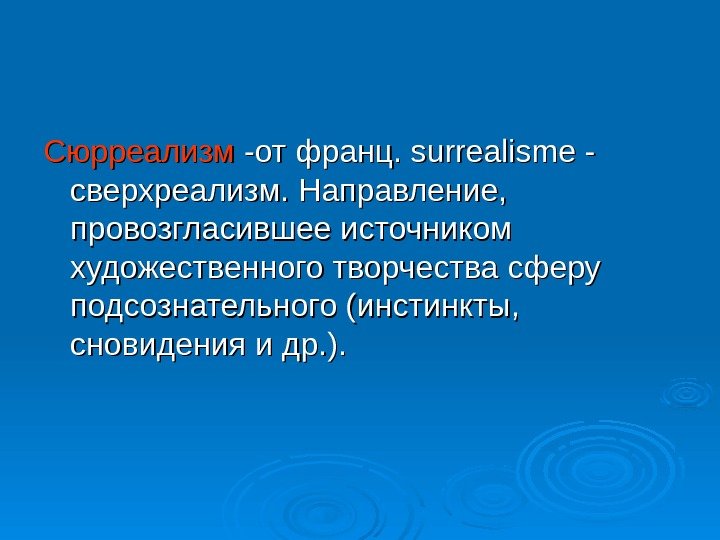 Сюрреализм -от франц. surrealisme - сверхреализм. Направление, провозгласившее источником художественного творчества сферу подсознательного (инстинкты, сновидения и др.).